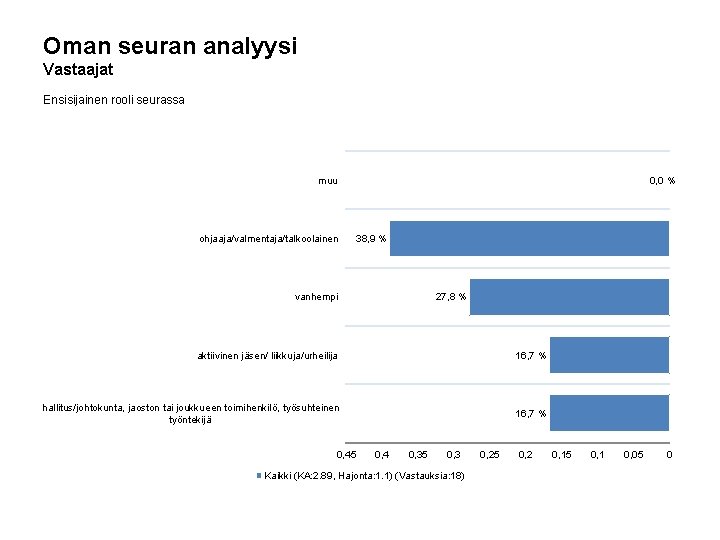 Oman seuran analyysi
Vastaajat

Ensisijainen rooli seurassa

muu
0,0 %

ohjaaja/valmentaja/talkoolainen
38,9 %

vanhempi
27,8 %

aktiivinen jäsen/ liikkuja/urheilija
16,7 %

hallitus/johtokunta, jaoston tai joukkueen toimihenkilö, työsuhteinen työntekijä
16,7 %

0,45 0,4 0,35 0,3 0,25 0,2 0,15 0,1 0,05 0

Kaikki (KA:2.89, Hajonta:1.1) (Vastauksia:18)